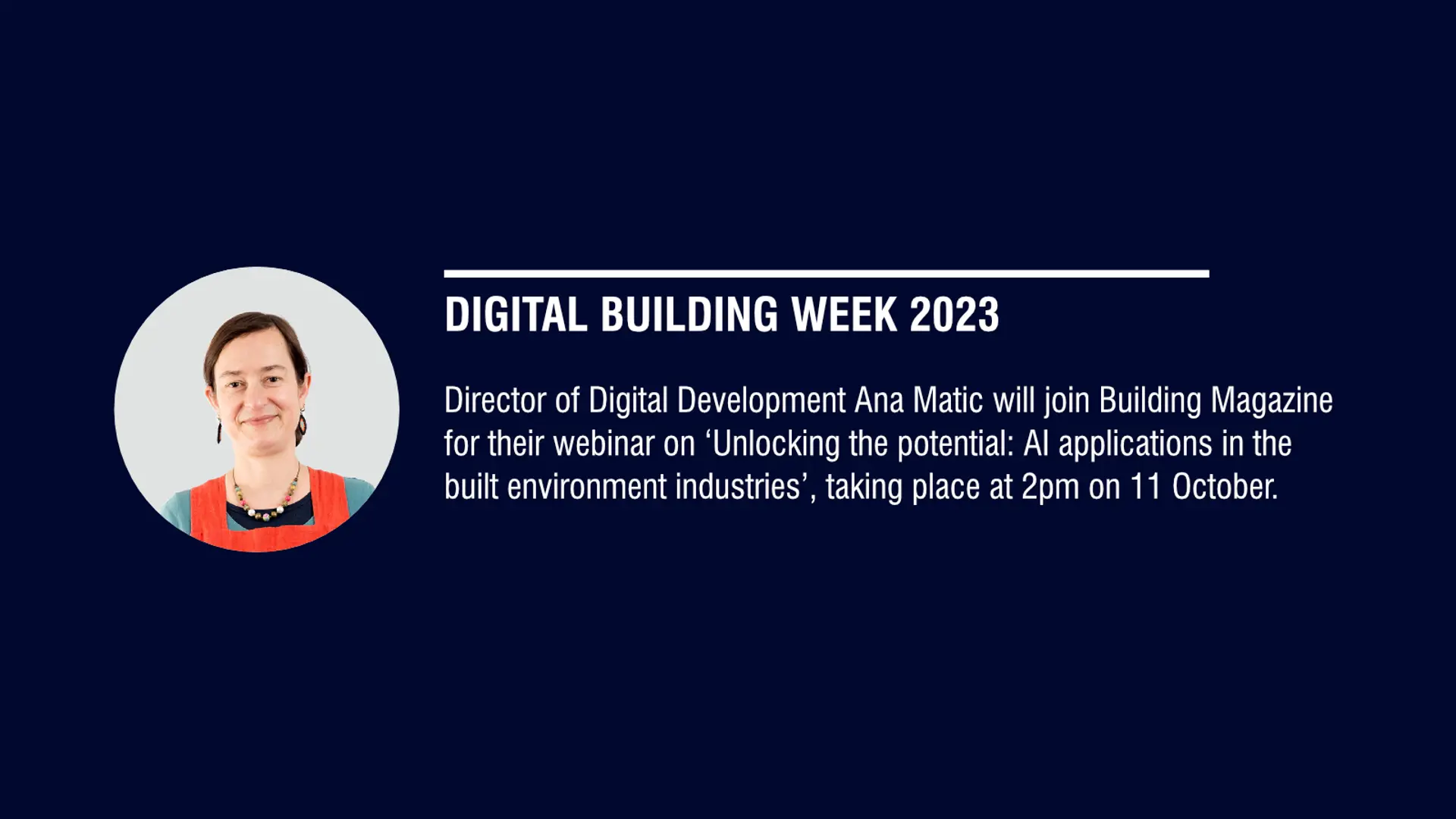 DIGITAL BUILDING WEEK 2023

Director of Digital Development Ana Matic will join Building Magazine for their webinar on ‘Unlocking the potential: AI applications in the built environment industries’, taking place at 2pm on 11 October.